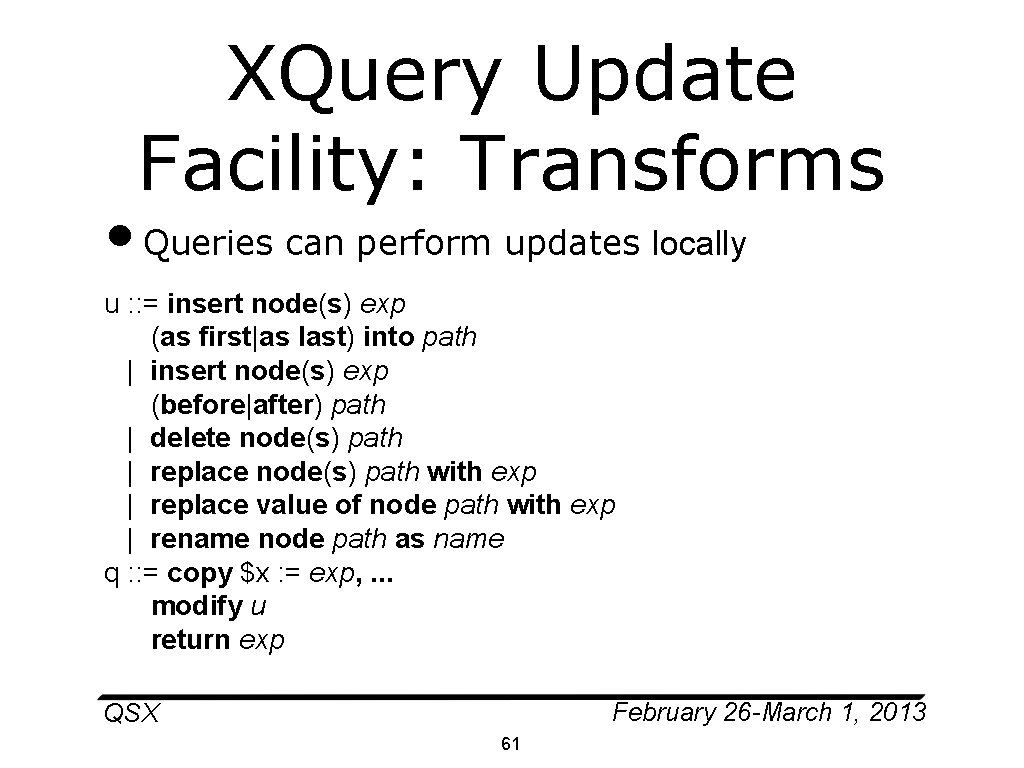 XQuery Update Facility: Transforms

• Queries can perform updates locally

u ::= insert node(s) exp
(as first|as last) into path
| insert node(s) exp
(before|after) path
| delete node(s) path
| replace node(s) path with exp
| replace value of node path with exp
| rename node path as name
q ::= copy $x := exp, ...
modify u
return exp

QSX

February 26-March 1, 2013

61